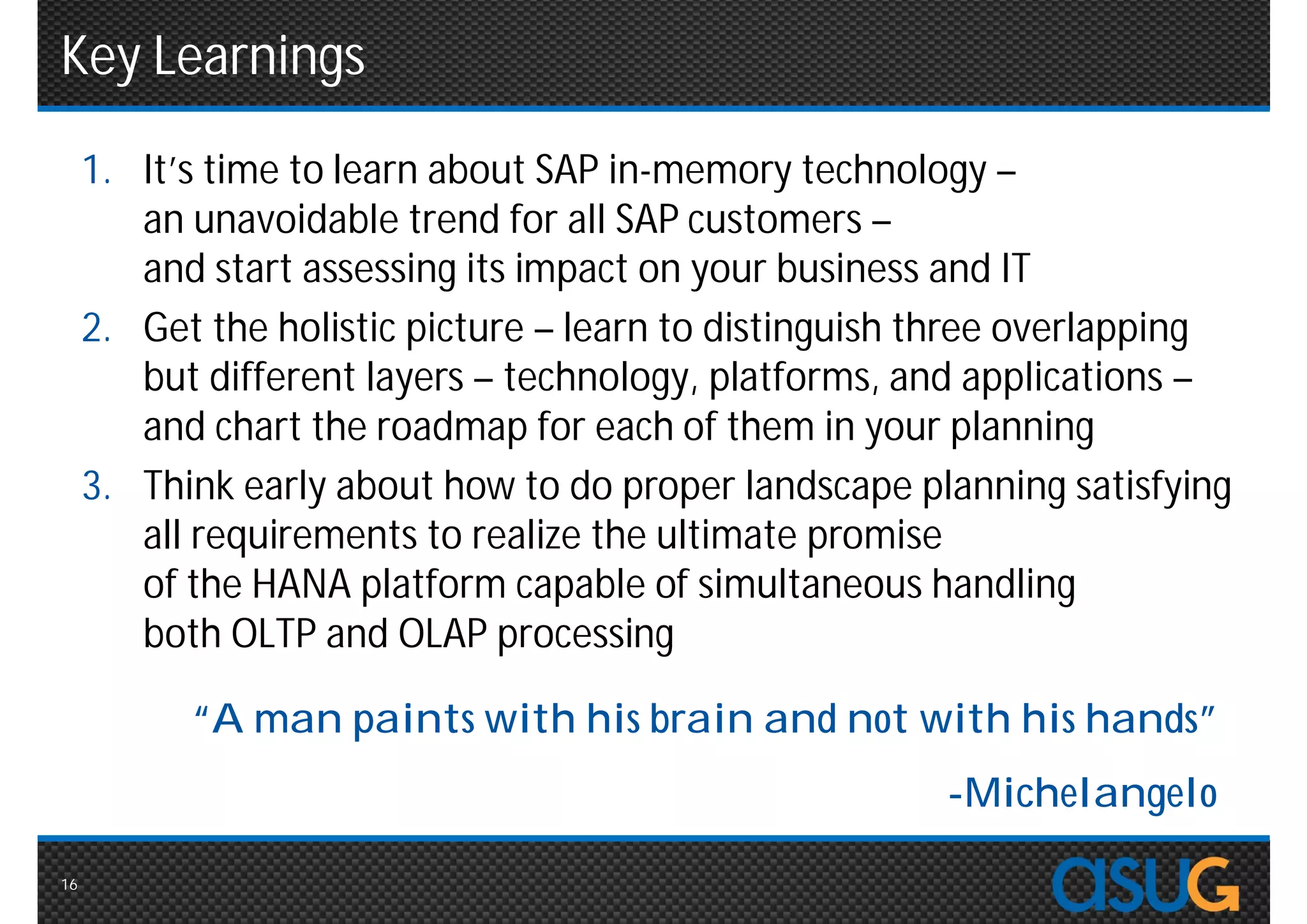 Key Learnings

1. It's time to learn about SAP in-memory technology – an unavoidable trend for all SAP customers – and start assessing its impact on your business and IT

2. Get the holistic picture – learn to distinguish three overlapping but different layers – technology, platforms, and applications – and chart the roadmap for each of them in your planning

3. Think early about how to do proper landscape planning satisfying all requirements to realize the ultimate promise of the HANA platform capable of simultaneous handling both OLTP and OLAP processing

"A man paints with his brain and not with his hands"

-Michelangelo

16

asug